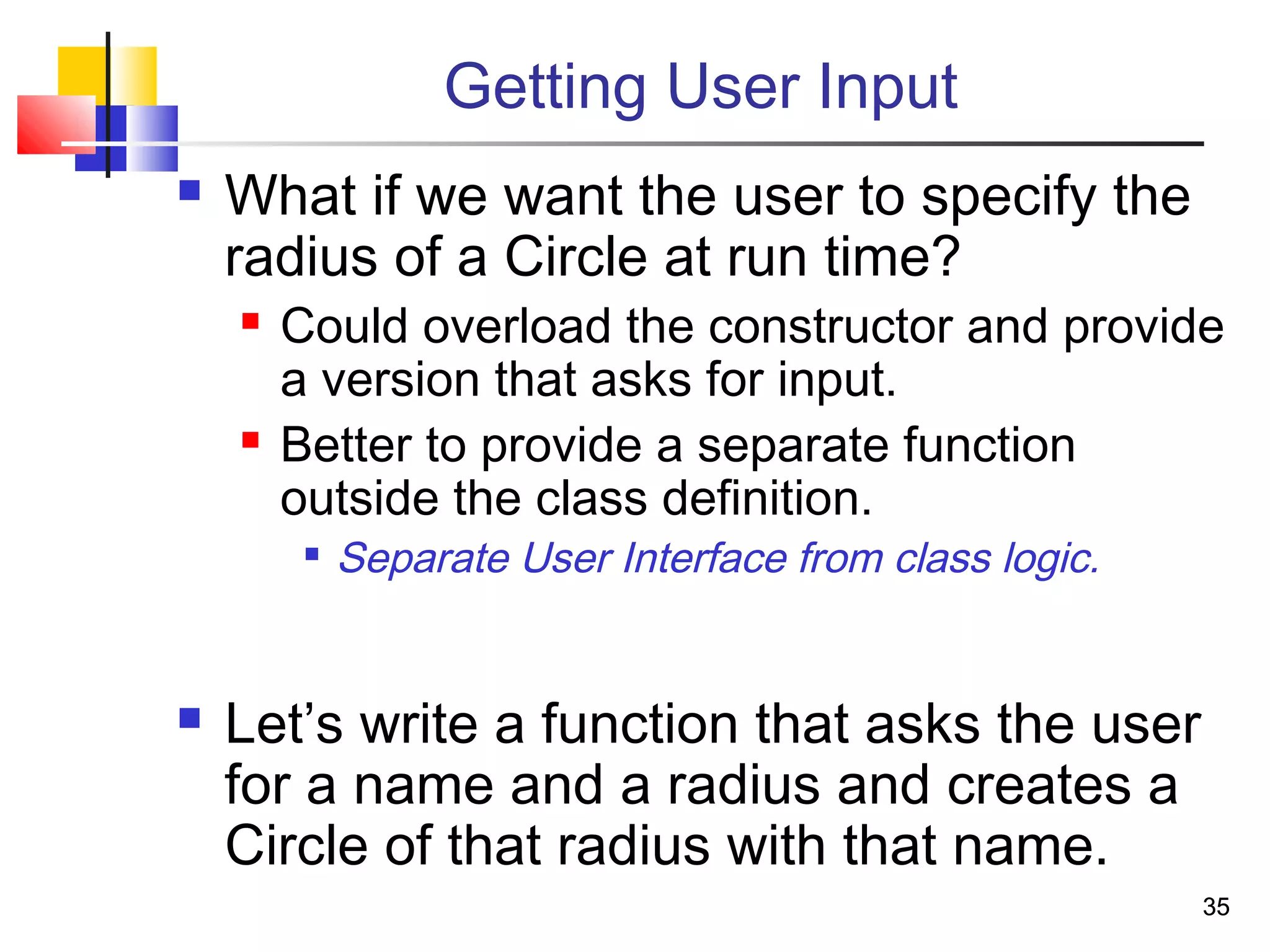 Getting User Input

What if we want the user to specify the radius of a Circle at run time?

Could overload the constructor and provide a version that asks for input.

Better to provide a separate function outside the class definition.

Separate User Interface from class logic.

Let’s write a function that asks the user for a name and a radius and creates a Circle of that radius with that name.

35